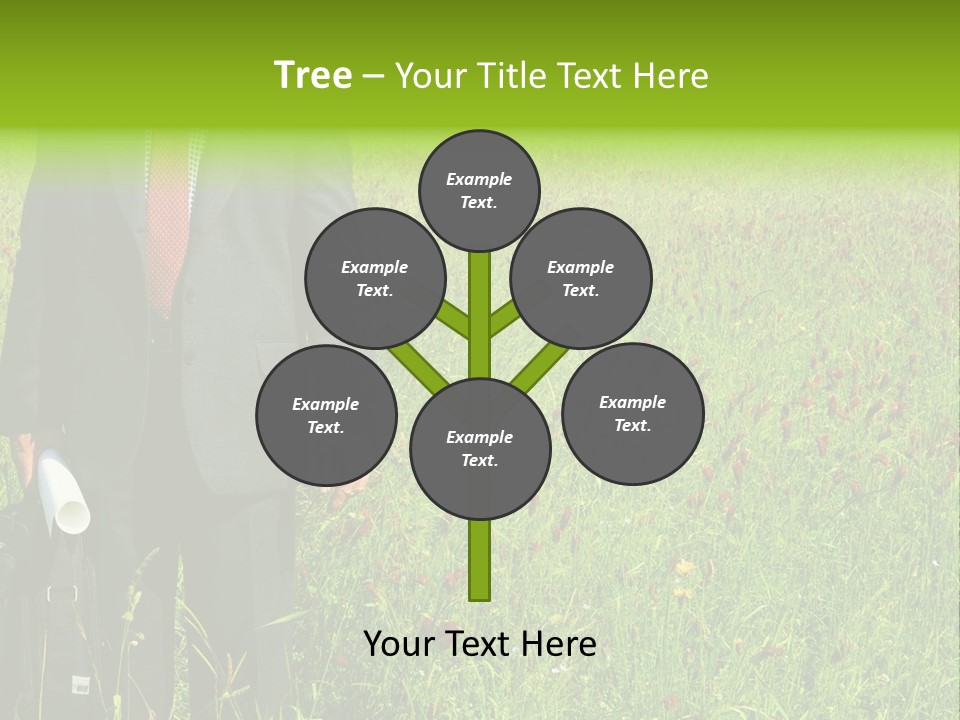 Tree – Your Title Text Here

Example Text.

Example Text.

Example Text.

Example Text.

Example Text.

Example Text.

Your Text Here